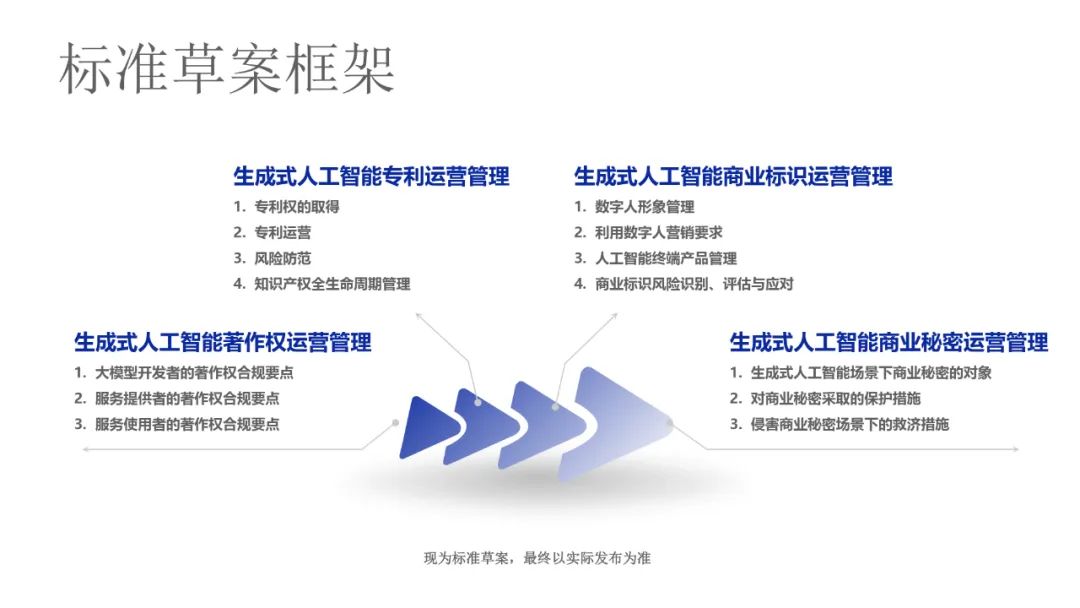 标准草案框架

生成式人工智能专利运营管理
1. 专利权的取得
2. 专利运营
3. 风险防范
4. 知识产权全生命周期管理

生成式人工智能商业标识运营管理
1. 数字人形象管理
2. 利用数字人营销要求
3. 人工智能终端产品管理
4. 商业标识风险识别、评估与应对

生成式人工智能著作权运营管理
1. 大模型开发者的著作权合规要点
2. 服务提供者的著作权合规要点
3. 服务使用者的著作权合规要点

生成式人工智能商业秘密运营管理
1. 生成式人工智能场景下商业秘密的对象
2. 对商业秘密采取的保护措施
3. 侵害商业秘密场景下的救济措施

现为标准草案，最终以实际发布为准